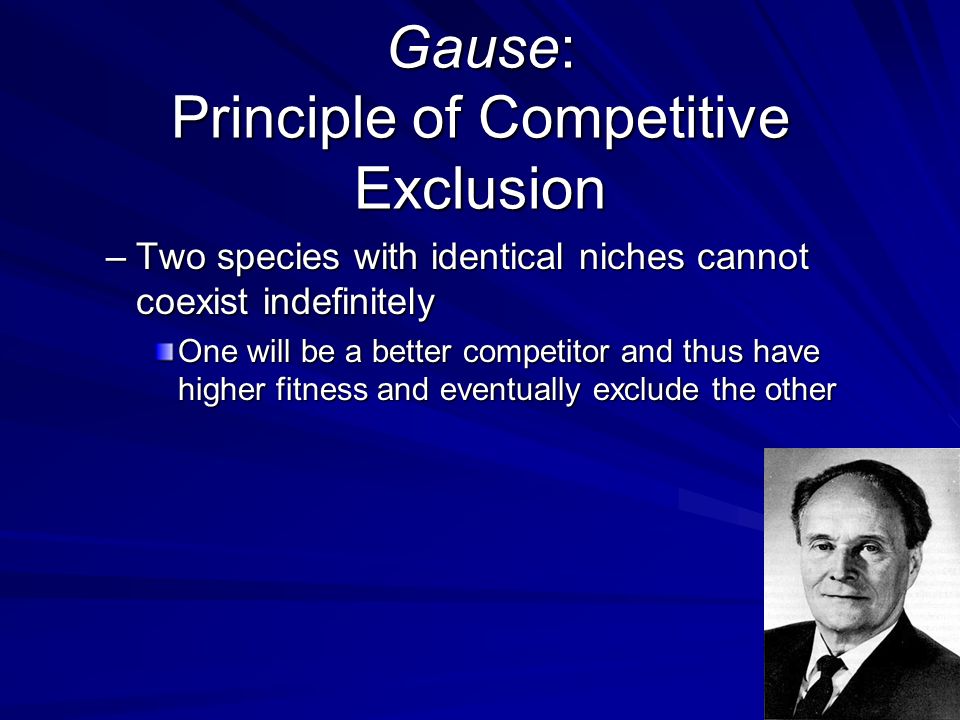 Gause:
Principle of Competitive Exclusion

– Two species with identical niches cannot coexist indefinitely

One will be a better competitor and thus have higher fitness and eventually exclude the other